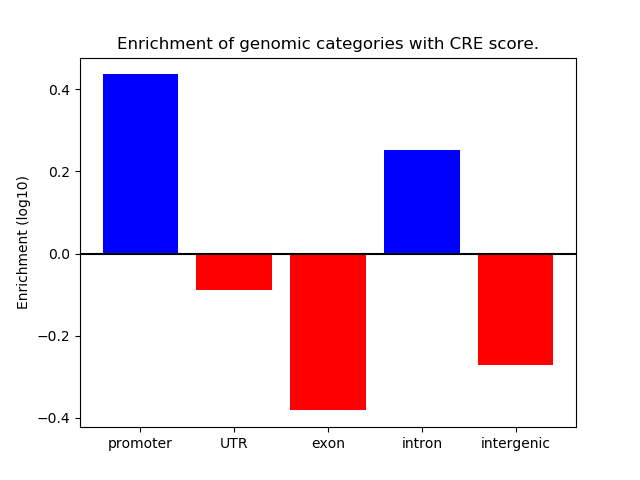 Enrichment of genomic categories with CRE score.

Enrichment (log10)

0.4
0.2
0.0
−0.2
−0.4

promoter
UTR
exon
intron
intergenic